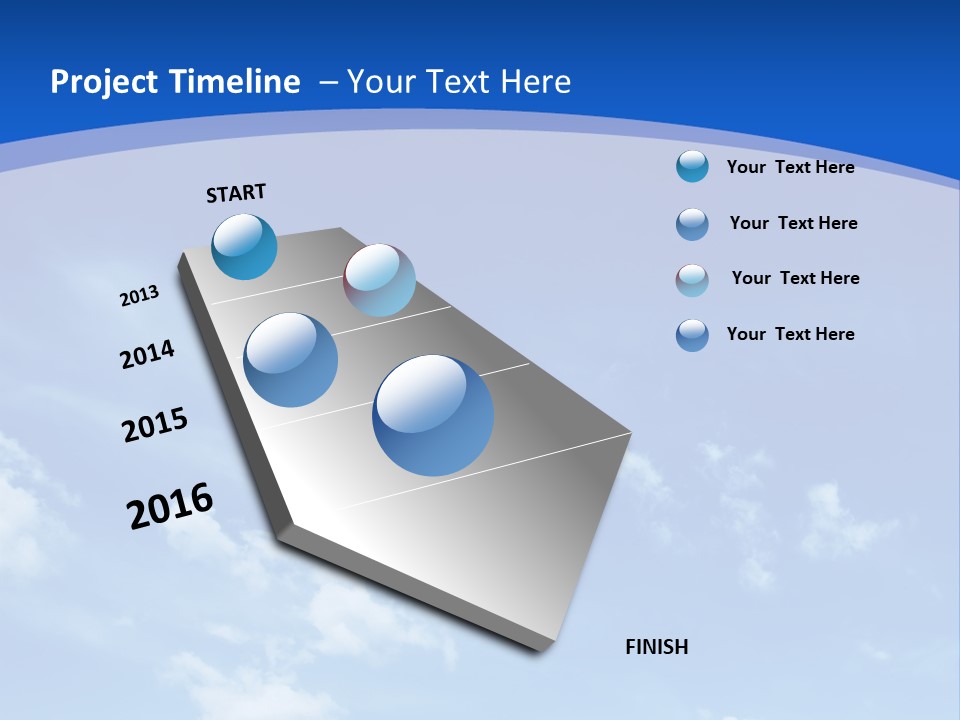 Project Timeline – Your Text Here

START

2013

2014

2015

2016

FINISH

Your Text Here

Your Text Here

Your Text Here

Your Text Here